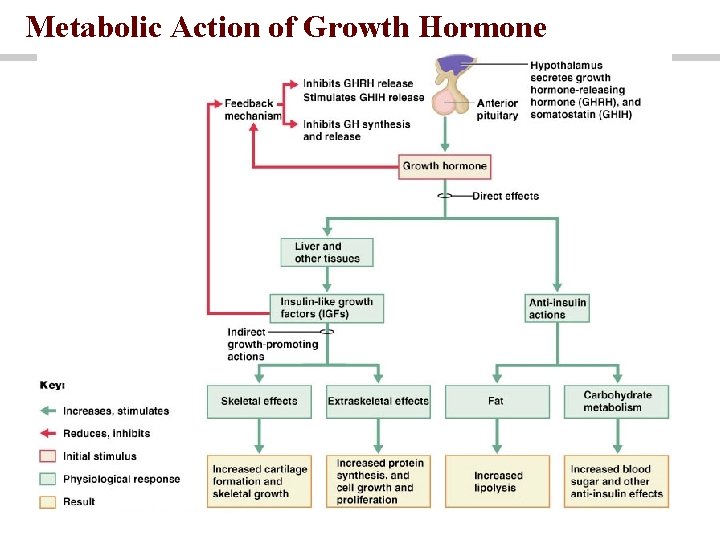 Metabolic Action of Growth Hormone

Hypothalamus secretes growth hormone-releasing hormone (GHRH), and somatostatin (GHIH)

Anterior pituitary

Feedback mechanism

Inhibits GHRH release
Stimulates GHIH release

Inhibits GH synthesis and release

Growth hormone

Direct effects

Liver and other tissues

Insulin-like growth factors (IGFs)

Indirect growth-promoting actions

Anti-insulin actions

Skeletal effects

Extraskeletal effects

Fat

Carbohydrate metabolism

Increased cartilage formation and skeletal growth

Increased protein synthesis, and cell growth and proliferation

Increased lipolysis

Increased blood sugar and other anti-insulin effects

Key:
Increases, stimulates
Reduces, inhibits
Initial stimulus
Physiological response
Result